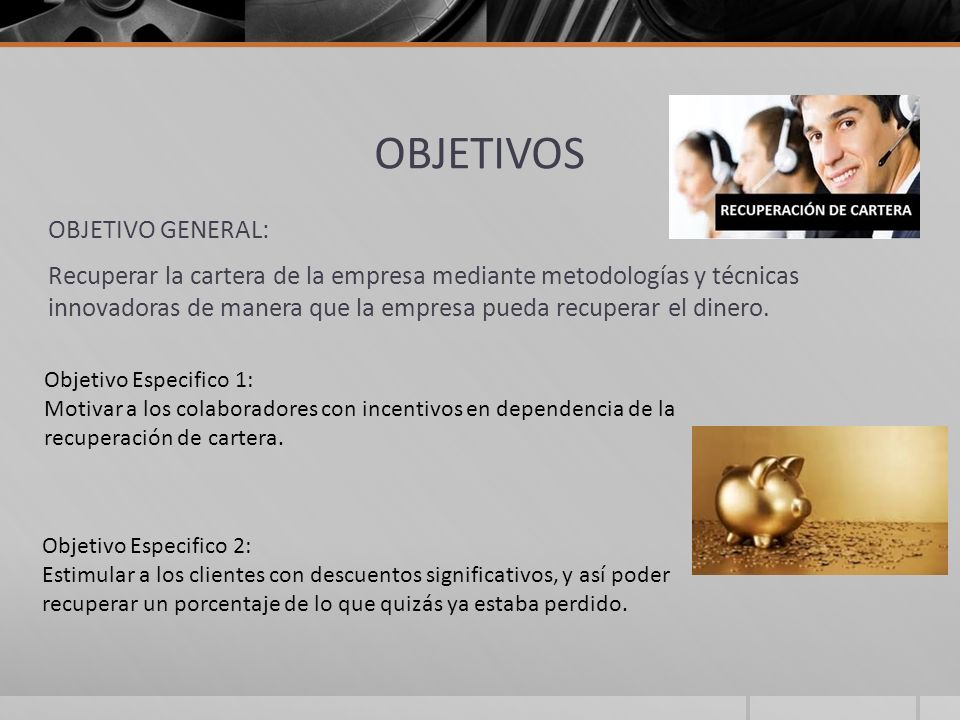 OBJETIVOS

RECUPERACIÓN DE CARTERA

OBJETIVO GENERAL:

Recuperar la cartera de la empresa mediante metodologías y técnicas innovadoras de manera que la empresa pueda recuperar el dinero.

Objetivo Especifico 1:
Motivar a los colaboradores con incentivos en dependencia de la recuperación de cartera.

Objetivo Especifico 2:
Estimular a los clientes con descuentos significativos, y así poder recuperar un porcentaje de lo que quizás ya estaba perdido.